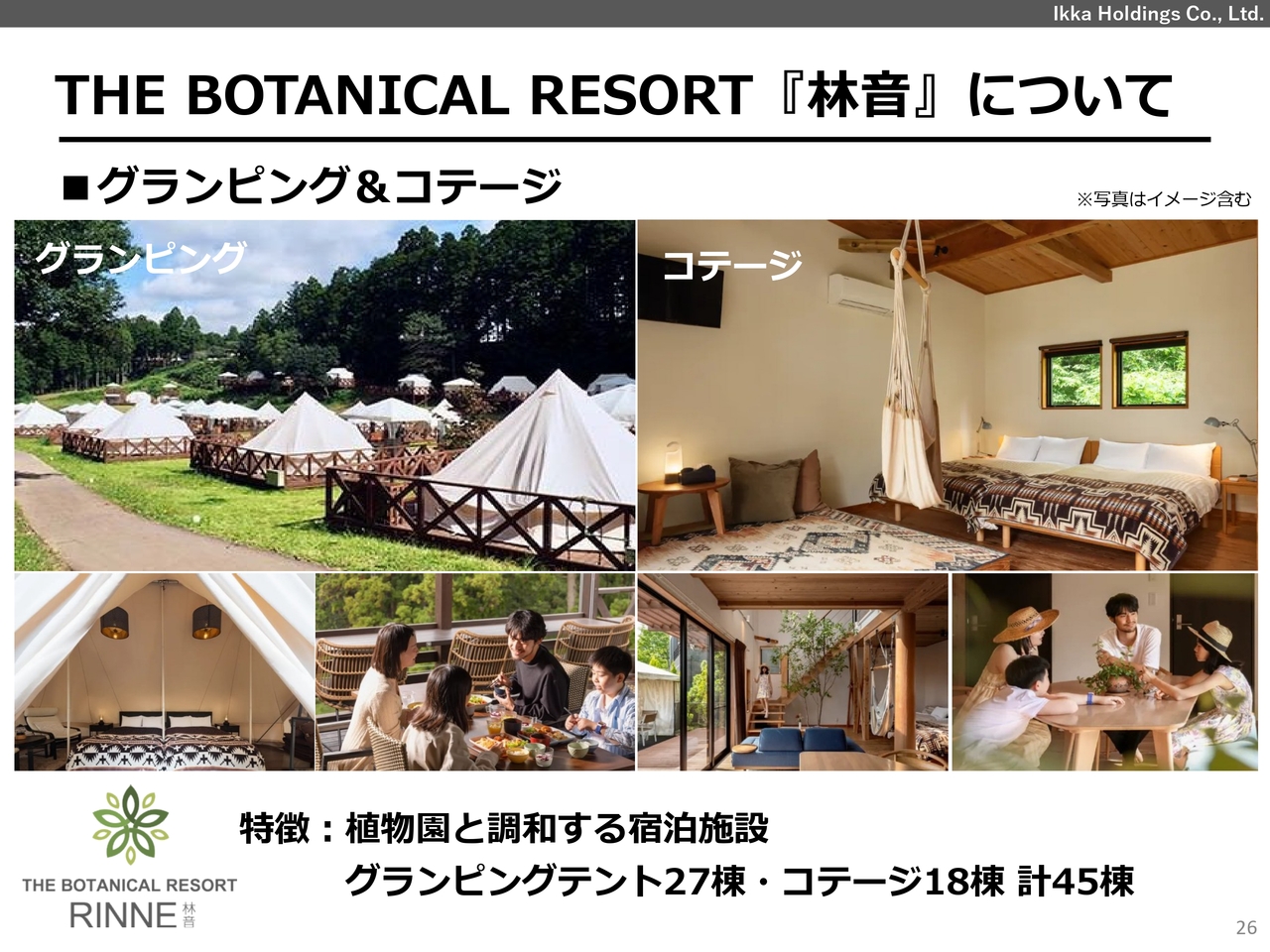 Ikka Holdings Co., Ltd.

THE BOTANICAL RESORT『林音』について

■グランピング＆コテージ

※写真はイメージ含む

グランピング

コテージ

THE BOTANICAL RESORT
RINNE 林音

特徴：植物園と調和する宿泊施設
グランピングテント27棟・コテージ18棟 計45棟

26